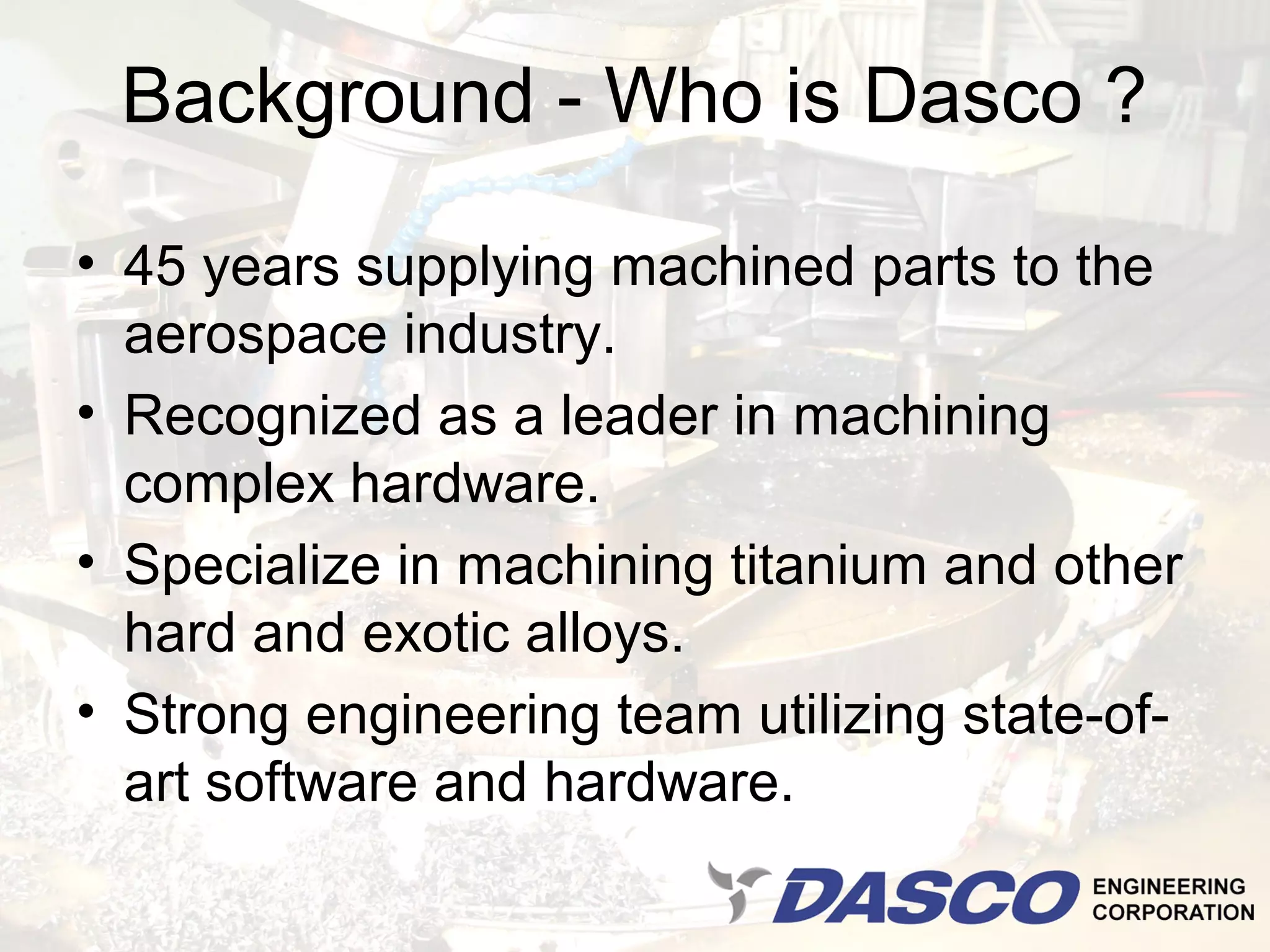 Background - Who is Dasco ?

• 45 years supplying machined parts to the aerospace industry.

• Recognized as a leader in machining complex hardware.

• Specialize in machining titanium and other hard and exotic alloys.

• Strong engineering team utilizing state-of-art software and hardware.

DASCO ENGINEERING CORPORATION